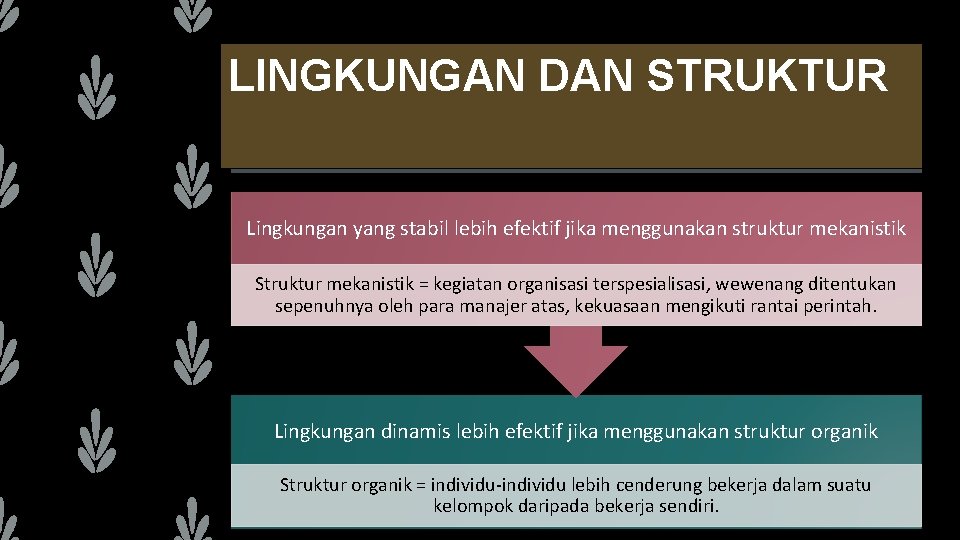 LINGKUNGAN DAN STRUKTUR

Lingkungan yang stabil lebih efektif jika menggunakan struktur mekanistik

Struktur mekanistik = kegiatan organisasi terspesialisasi, wewenang ditentukan sepenuhnya oleh para manajer atas, kekuasaan mengikuti rantai perintah.

Lingkungan dinamis lebih efektif jika menggunakan struktur organik

Struktur organik = individu-individu lebih cenderung bekerja dalam suatu kelompok daripada bekerja sendiri.